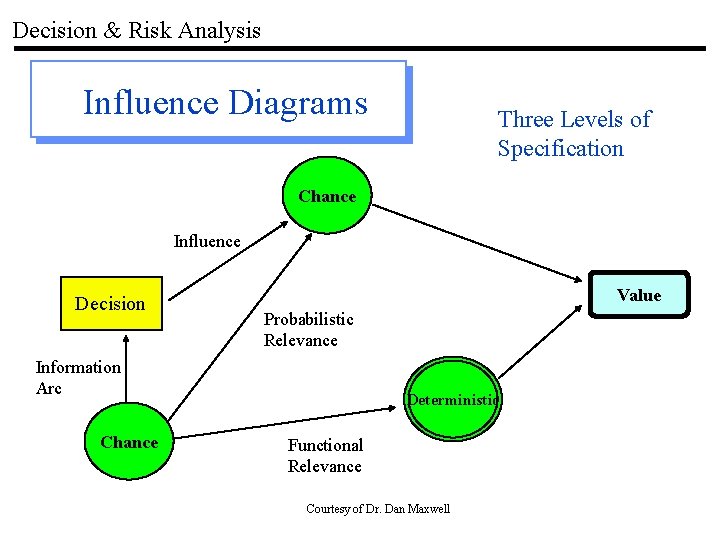 Decision & Risk Analysis

Influence Diagrams

Three Levels of Specification

Chance

Influence

Decision

Value

Probabilistic Relevance

Information Arc

Deterministic

Chance

Functional Relevance

Courtesy of Dr. Dan Maxwell